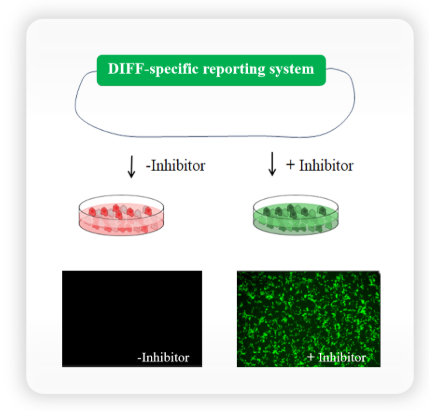 DIFF-specific reporting system

-Inhibitor

+ Inhibitor

-Inhibitor

+ Inhibitor